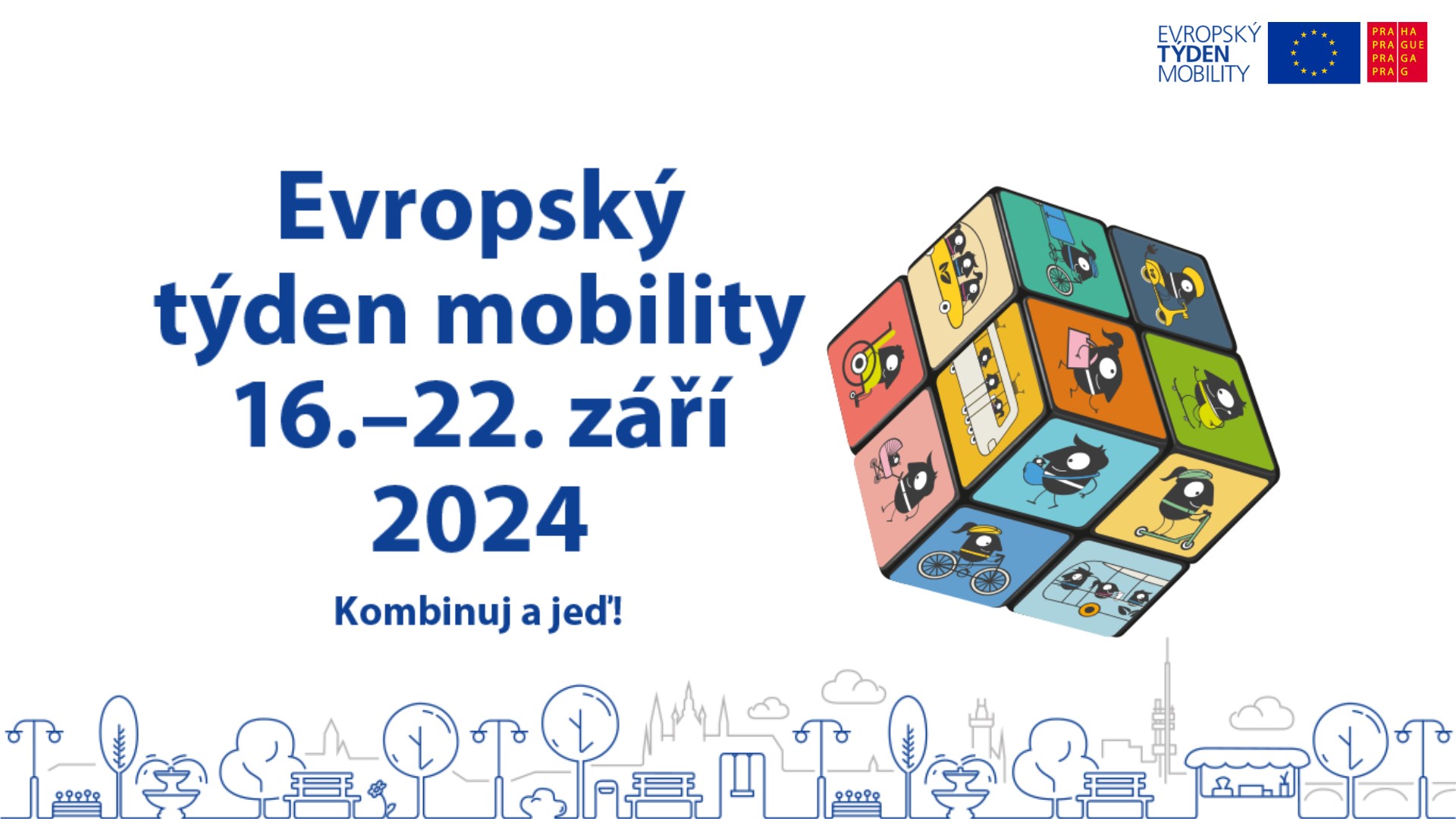 EVROPSKÝ TÝDEN MOBILITY

PRA HA
PRA GUE
PRA GA
PRA G

Evropský týden mobility 16.–22. září 2024

Kombinuj a jeď!